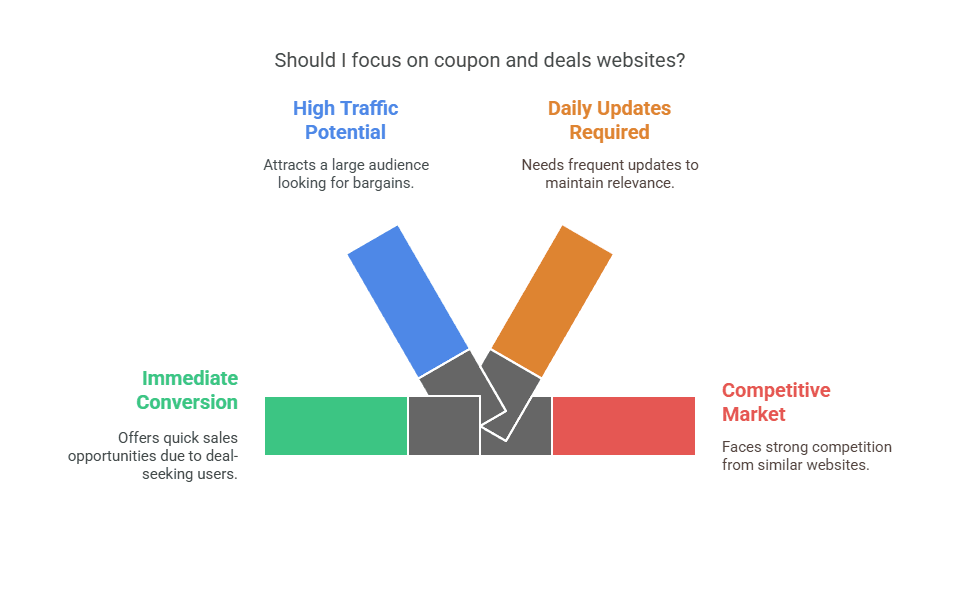 Should I focus on coupon and deals websites?

High Traffic Potential

Attracts a large audience looking for bargains.

Daily Updates Required

Needs frequent updates to maintain relevance.

Immediate Conversion

Offers quick sales opportunities due to deal-seeking users.

Competitive Market

Faces strong competition from similar websites.